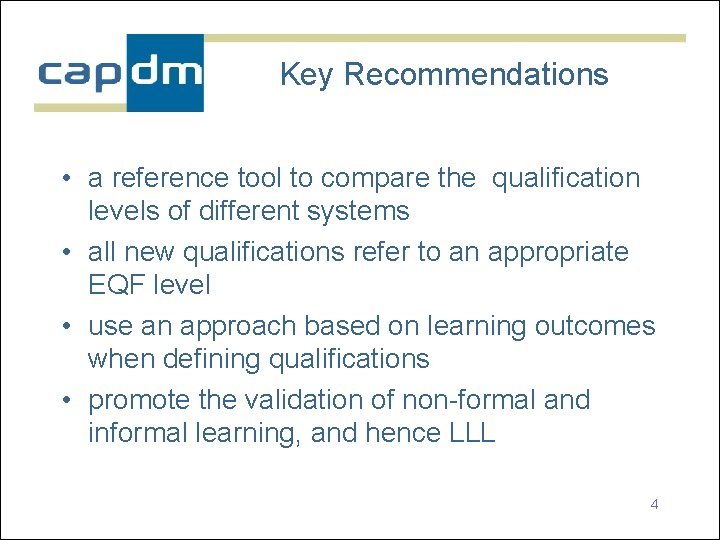 capdm

Key Recommendations

• a reference tool to compare the qualification levels of different systems
• all new qualifications refer to an appropriate EQF level
• use an approach based on learning outcomes when defining qualifications
• promote the validation of non-formal and informal learning, and hence LLL

4